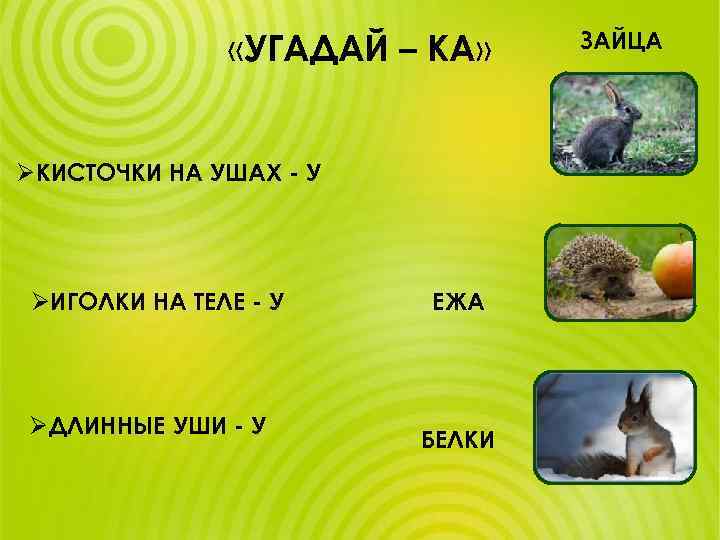 «УГАДАЙ – КА»

ЗАЙЦА

➢КИСТОЧКИ НА УШАХ - У

➢ИГОЛКИ НА ТЕЛЕ - У

ЕЖА

➢ДЛИННЫЕ УШИ - У

БЕЛКИ